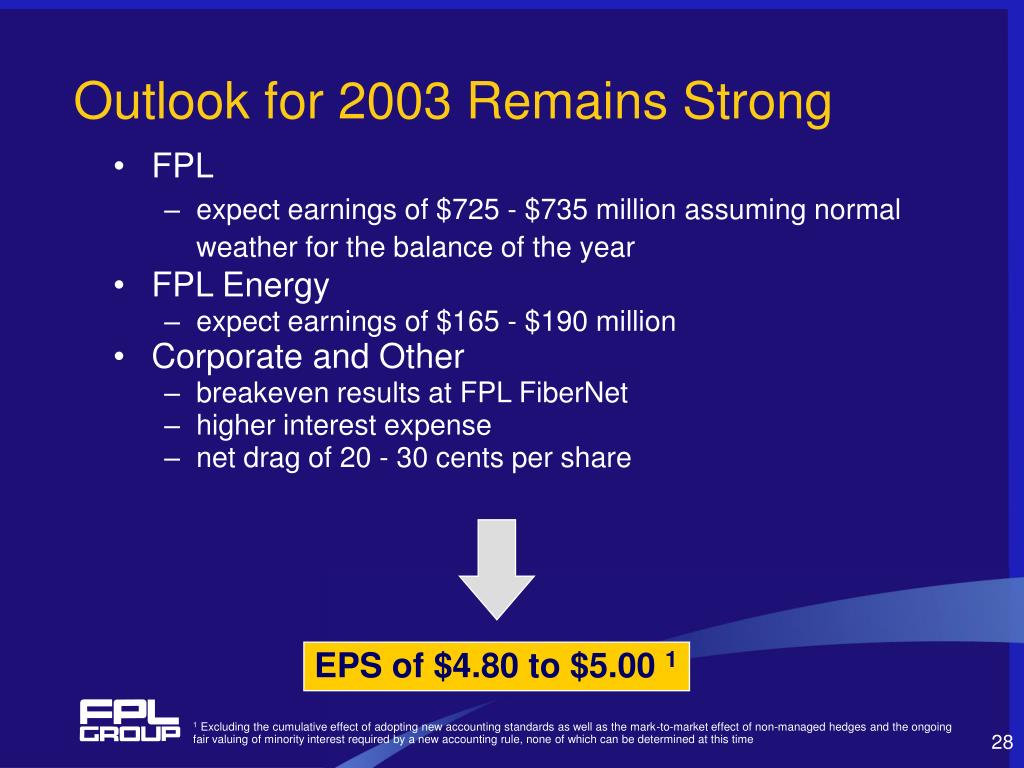 Outlook for 2003 Remains Strong

• FPL
– expect earnings of \$725 - \$735 million assuming normal weather for the balance of the year
• FPL Energy
– expect earnings of \$165 - \$190 million
• Corporate and Other
– breakeven results at FPL FiberNet
– higher interest expense
– net drag of 20 - 30 cents per share

EPS of \$4.80 to \$5.00 $^1$

FPL GROUP

$^1$ Excluding the cumulative effect of adopting new accounting standards as well as the mark-to-market effect of non-managed hedges and the ongoing fair valuing of minority interest required by a new accounting rule, none of which can be determined at this time

28